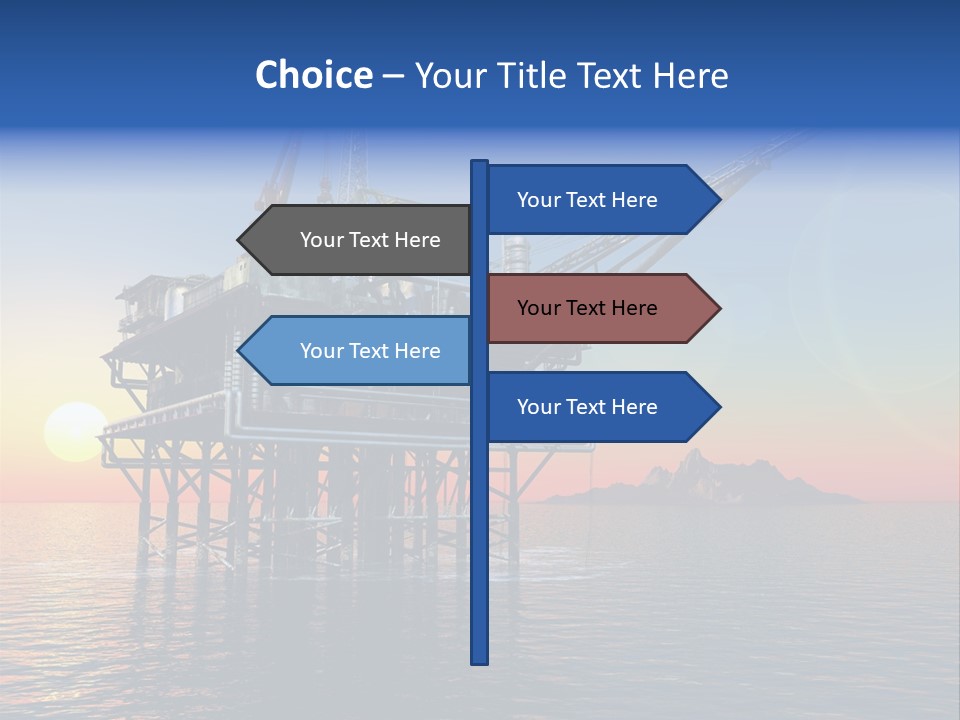 Choice – Your Title Text Here

Your Text Here

Your Text Here

Your Text Here

Your Text Here

Your Text Here